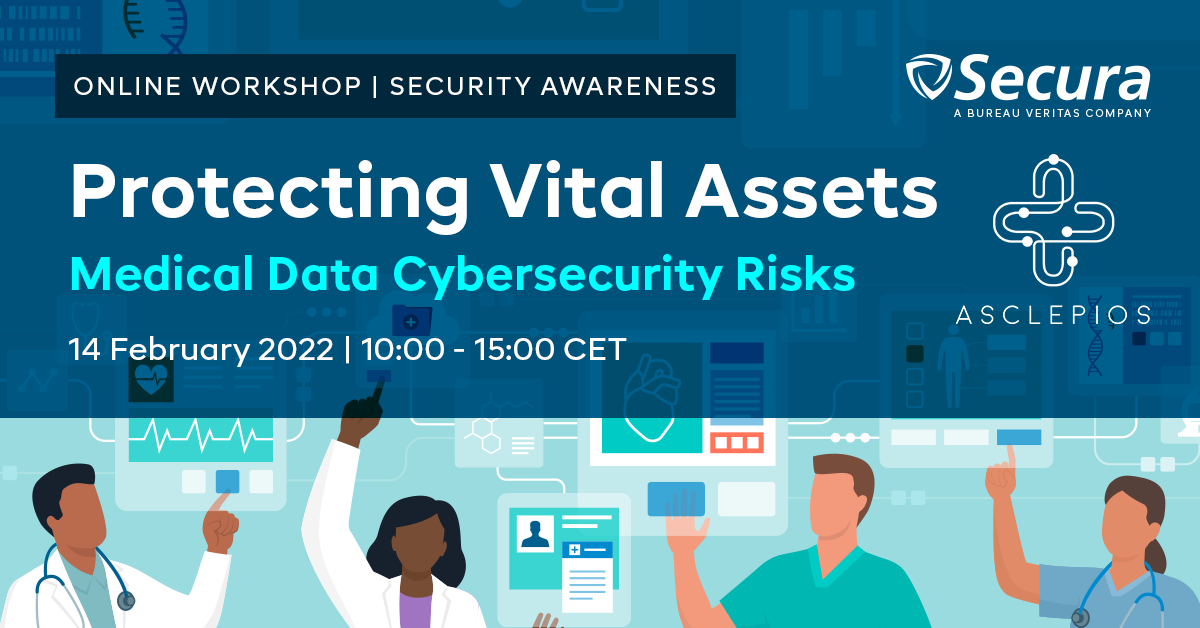 ONLINE WORKSHOP | SECURITY AWARENESS

Secura
A BUREAU VERITAS COMPANY

Protecting Vital Assets

Medical Data Cybersecurity Risks

14 February 2022 | 10:00 - 15:00 CET

ASCLEPIOS